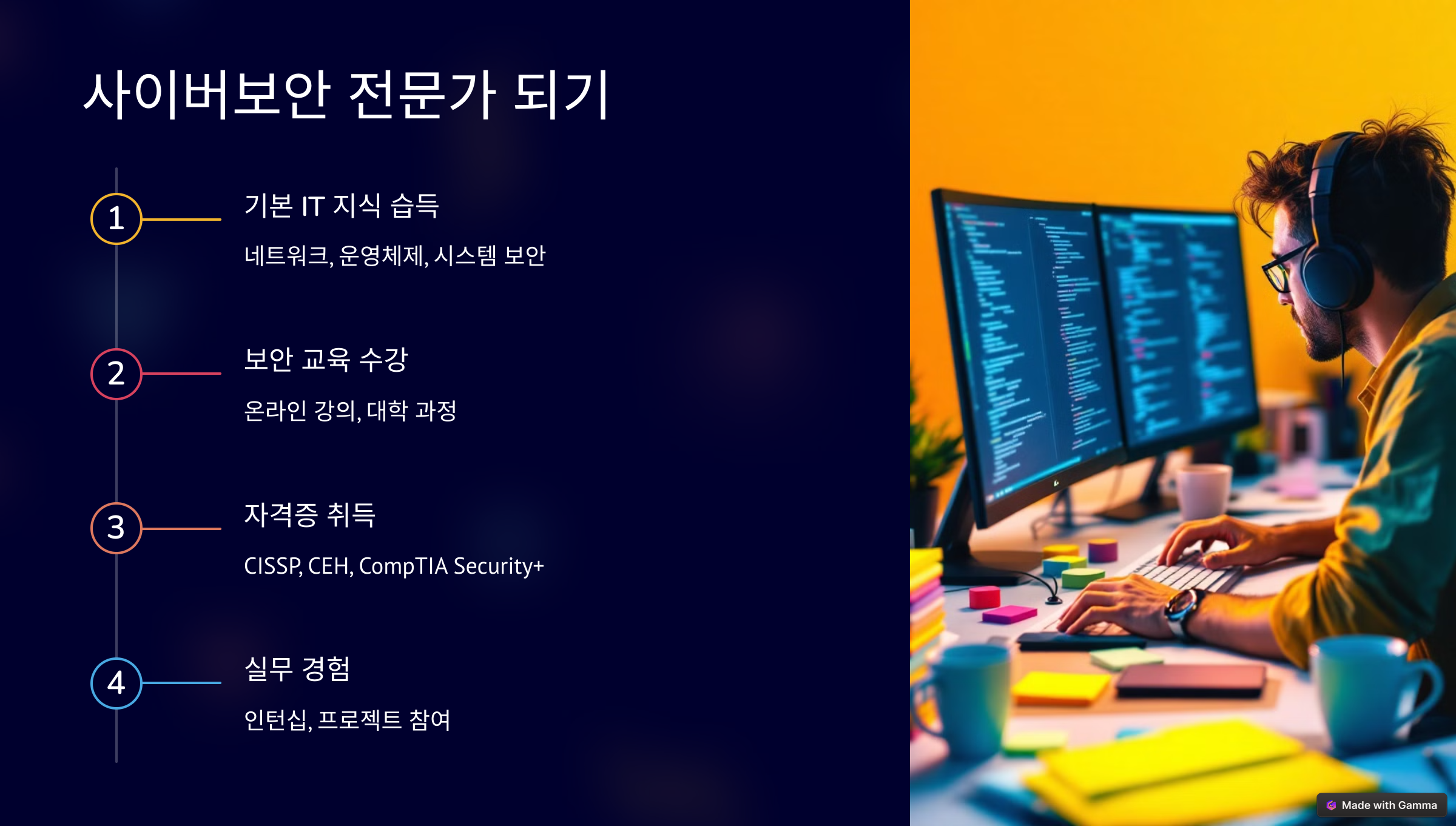 사이버보안 전문가 되기

1

기본 IT 지식 습득

네트워크, 운영체제, 시스템 보안

2

보안 교육 수강

온라인 강의, 대학 과정

3

자격증 취득

CISSP, CEH, CompTIA Security+

4

실무 경험

인턴십, 프로젝트 참여

Made with Gamma